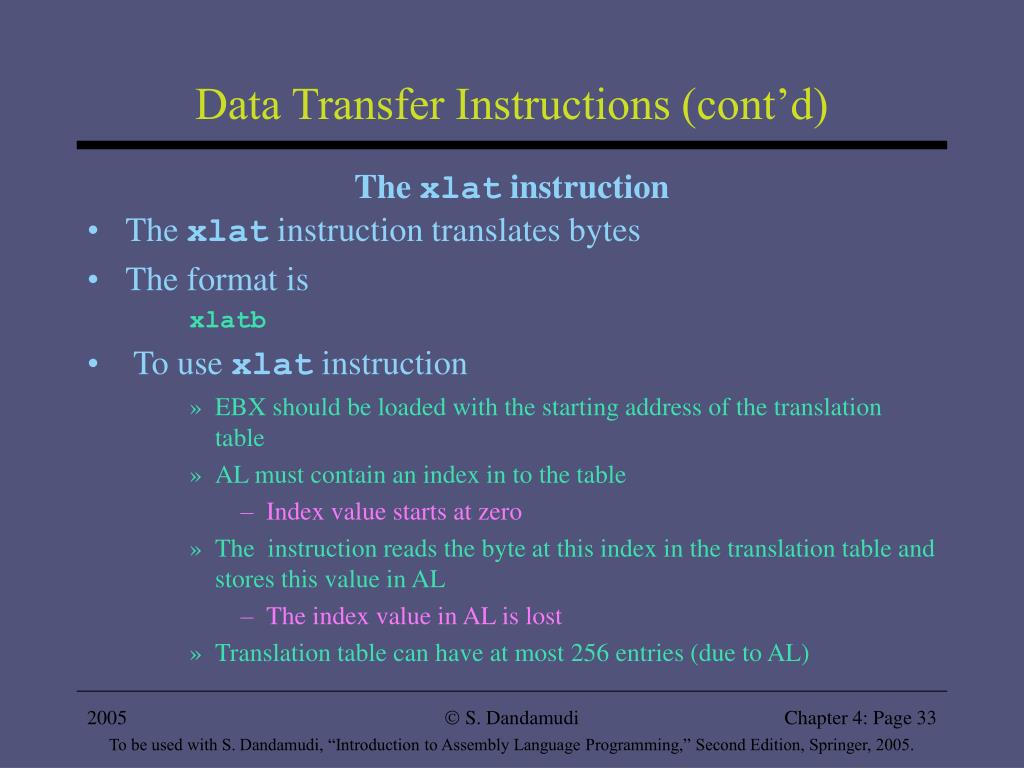 Data Transfer Instructions (cont’d)

The xlat instruction

• The xlat instruction translates bytes

• The format is

xlatb

• To use xlat instruction

» EBX should be loaded with the starting address of the translation table

» AL must contain an index in to the table

– Index value starts at zero

» The instruction reads the byte at this index in the translation table and stores this value in AL

– The index value in AL is lost

» Translation table can have at most 256 entries (due to AL)

2005

© S. Dandamudi

Chapter 4: Page 33

To be used with S. Dandamudi, “Introduction to Assembly Language Programming,” Second Edition, Springer, 2005.